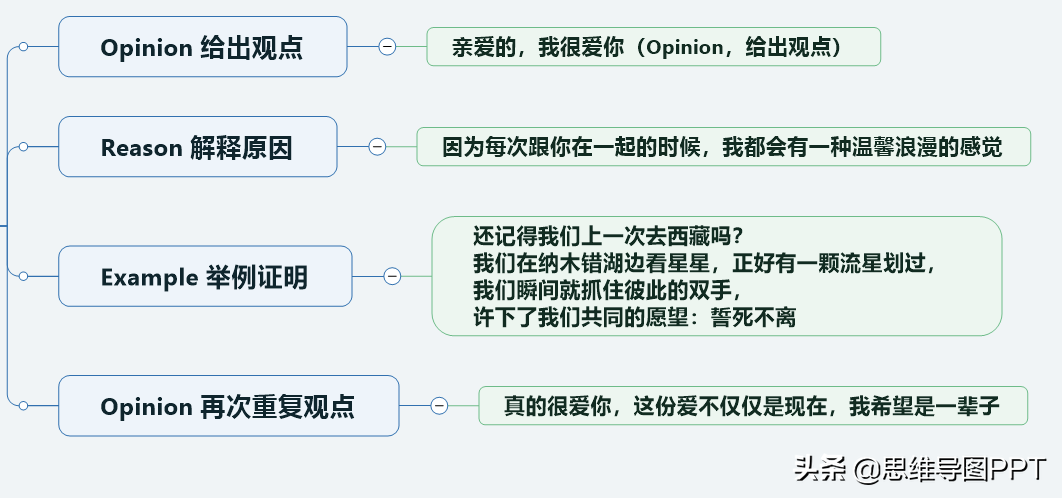 Opinion 给出观点

亲爱的，我很爱你（Opinion，给出观点）

Reason 解释原因

因为每次跟你在一起的时候，我都会有一种温馨浪漫的感觉

Example 举例证明

还记得我们上一次去西藏吗？
我们在纳木错湖边看星星，正好有一颗流星划过，
我们瞬间就抓住彼此的双手，
许下了我们共同的愿望：誓死不离

Opinion 再次重复观点

真的很爱你，这份爱不仅仅是现在，我希望是一辈子

头条 @思维导图PPT